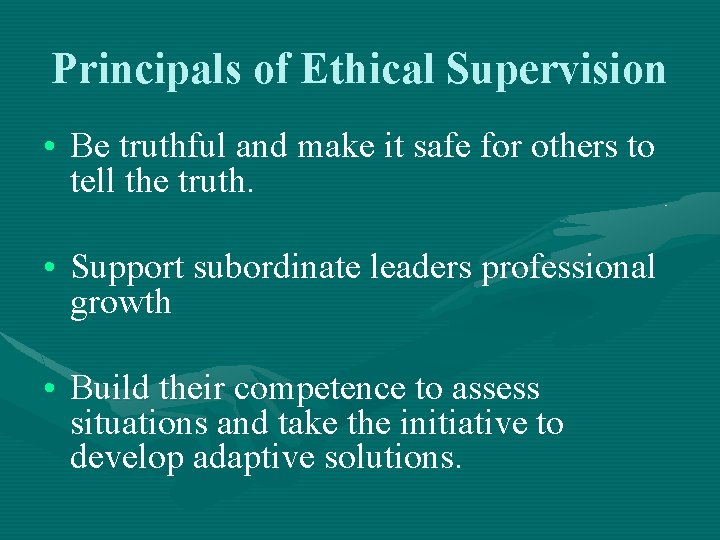 Principals of Ethical Supervision

• Be truthful and make it safe for others to tell the truth.

• Support subordinate leaders professional growth

• Build their competence to assess situations and take the initiative to develop adaptive solutions.